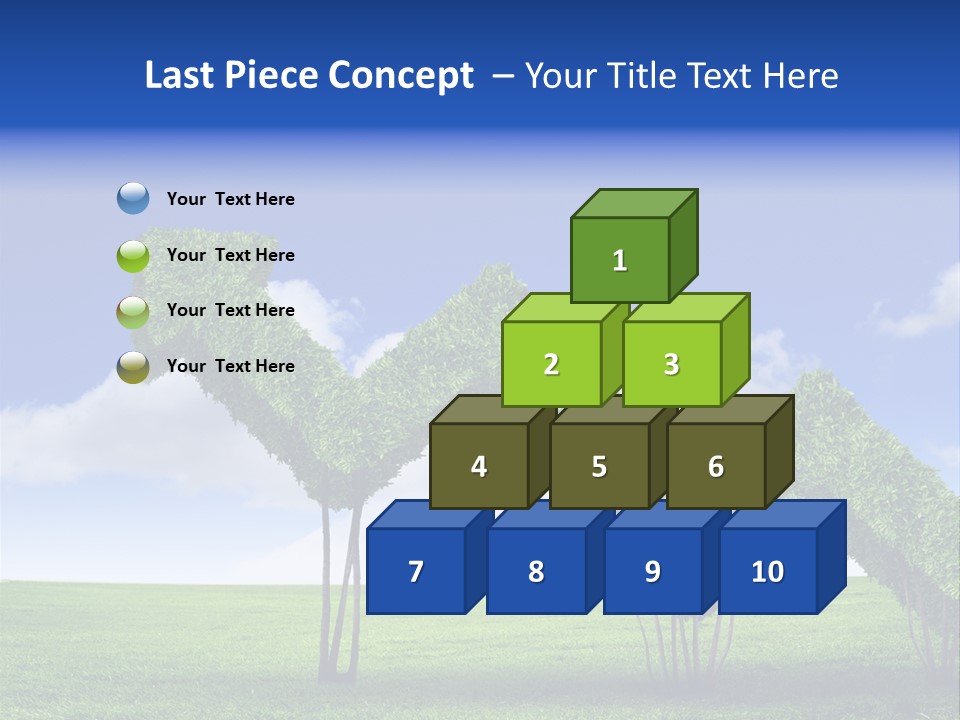 Last Piece Concept – Your Title Text Here

Your Text Here

Your Text Here

Your Text Here

Your Text Here

1

2

3

4

5

6

7

8

9

10